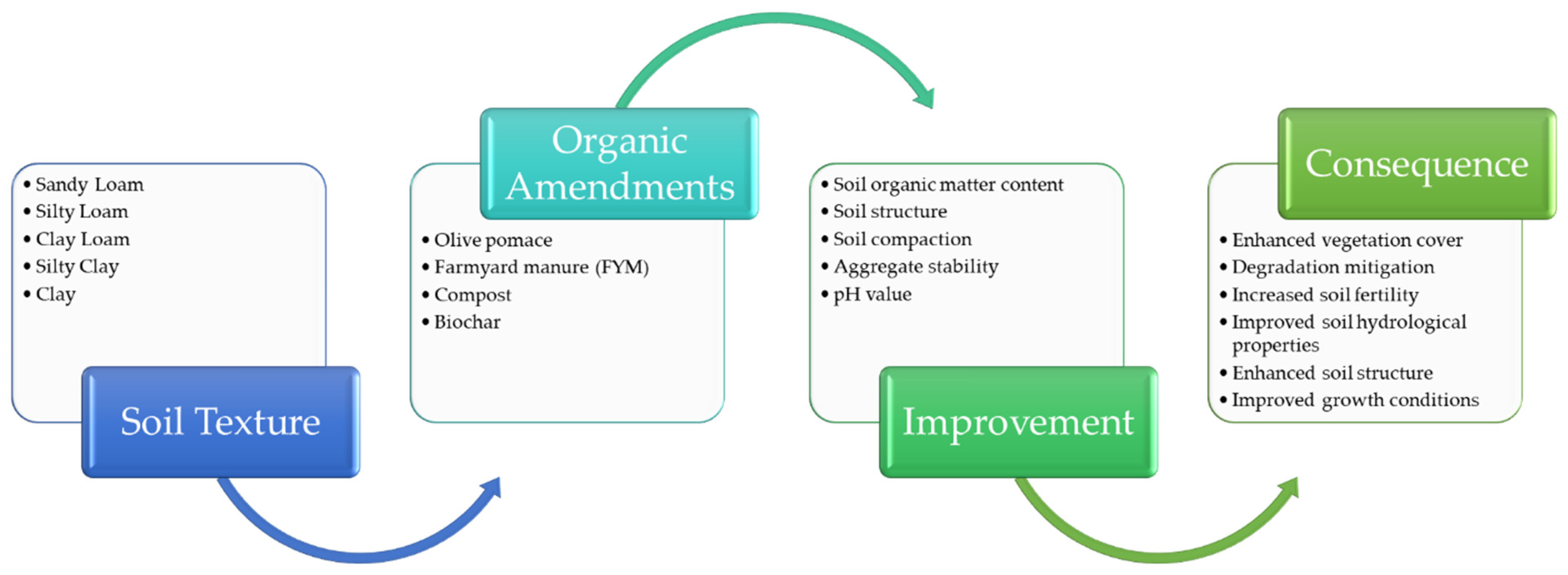 • Sandy Loam
• Silty Loam
• Clay Loam
• Silty Clay
• Clay

Soil Texture

Organic Amendments

• Olive pomace
• Farmyard manure (FYM)
• Compost
• Biochar

• Soil organic matter content
• Soil structure
• Soil compaction
• Aggregate stability
• pH value

Improvement

Consequence

• Enhanced vegetation cover
• Degradation mitigation
• Increased soil fertility
• Improved soil hydrological properties
• Enhanced soil structure
• Improved growth conditions